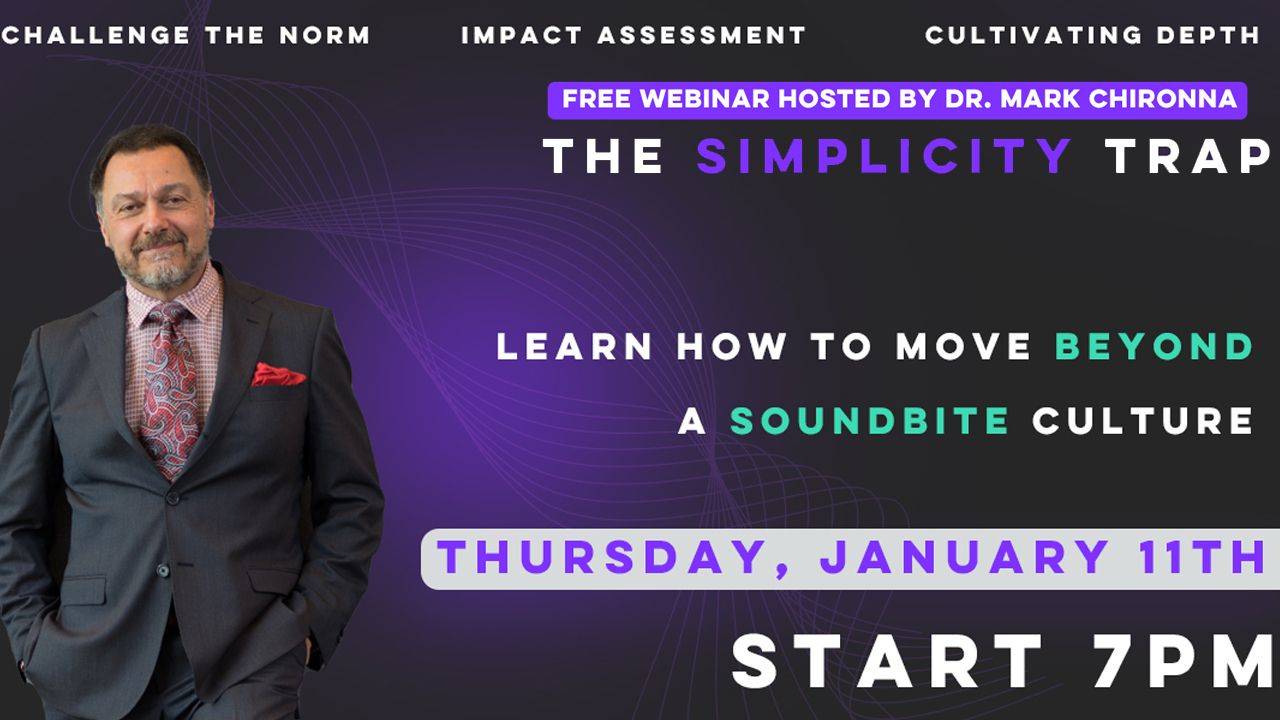 CHALLENGE THE NORM IMPACT ASSESSMENT CULTIVATING DEPTH

FREE WEBINAR HOSTED BY DR. MARK CHIRONNA

THE SIMPLICITY TRAP

LEARN HOW TO MOVE BEYOND A SOUNDBITE CULTURE

THURSDAY, JANUARY 11TH

START 7PM